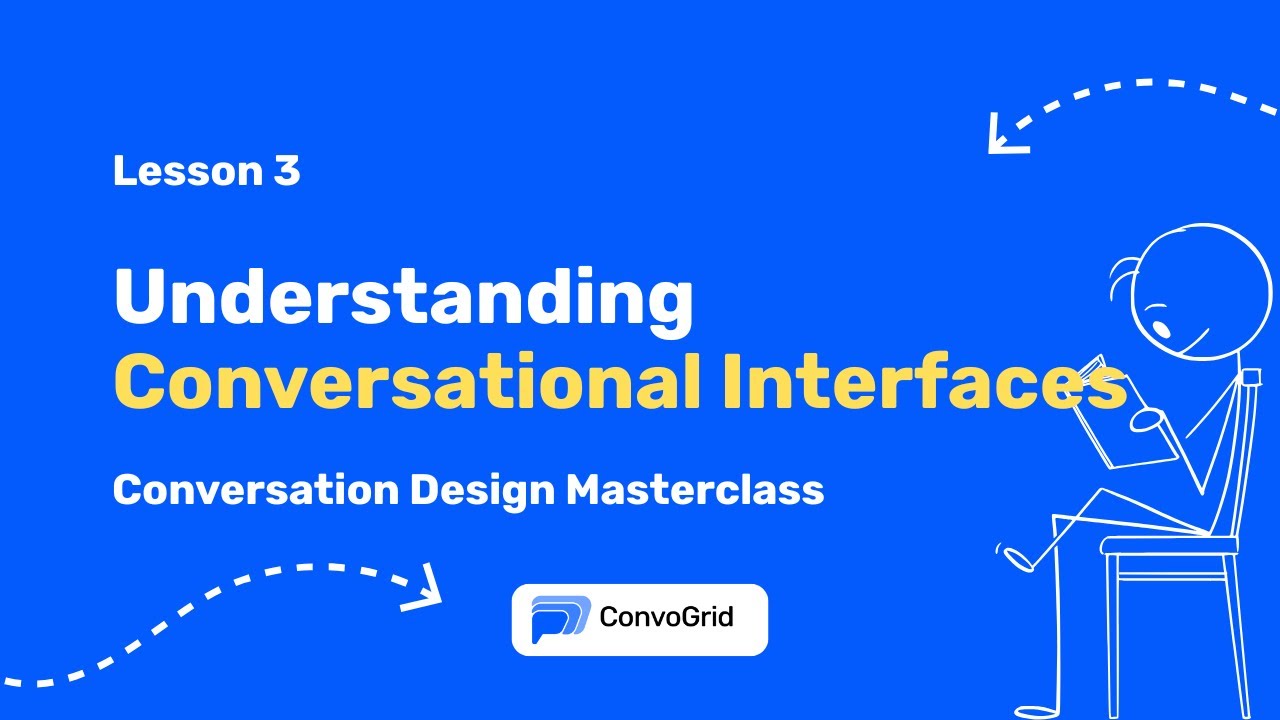 Lesson 3

Understanding
Conversational Interfaces

Conversation Design Masterclass

ConvoGrid